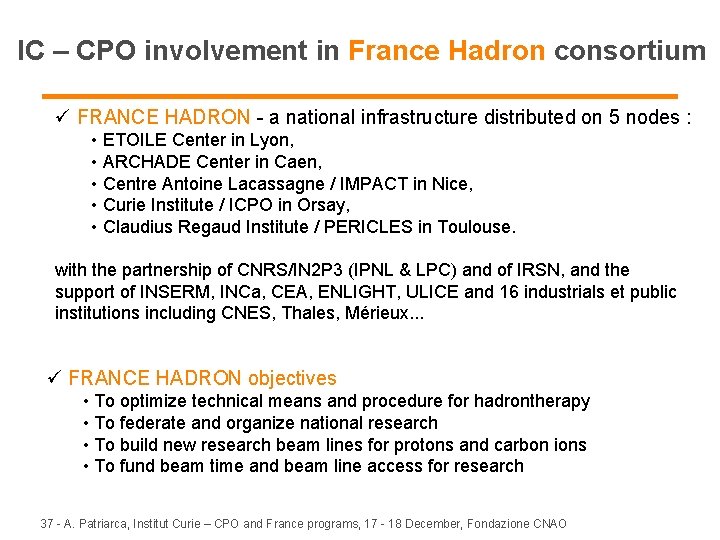 IC – CPO involvement in France Hadron consortium

✓ FRANCE HADRON - a national infrastructure distributed on 5 nodes :
• ETOILE Center in Lyon,
• ARCHADE Center in Caen,
• Centre Antoine Lacassagne / IMPACT in Nice,
• Curie Institute / ICPO in Orsay,
• Claudius Regaud Institute / PERICLES in Toulouse.

with the partnership of CNRS/IN2P3 (IPNL & LPC) and of IRSN, and the support of INSERM, INCa, CEA, ENLIGHT, ULICE and 16 industrials et public institutions including CNES, Thales, Mérieux...

✓ FRANCE HADRON objectives
• To optimize technical means and procedure for hadrontherapy
• To federate and organize national research
• To build new research beam lines for protons and carbon ions
• To fund beam time and beam line access for research

37 - A. Patriarca, Institut Curie – CPO and France programs, 17 - 18 December, Fondazione CNAO